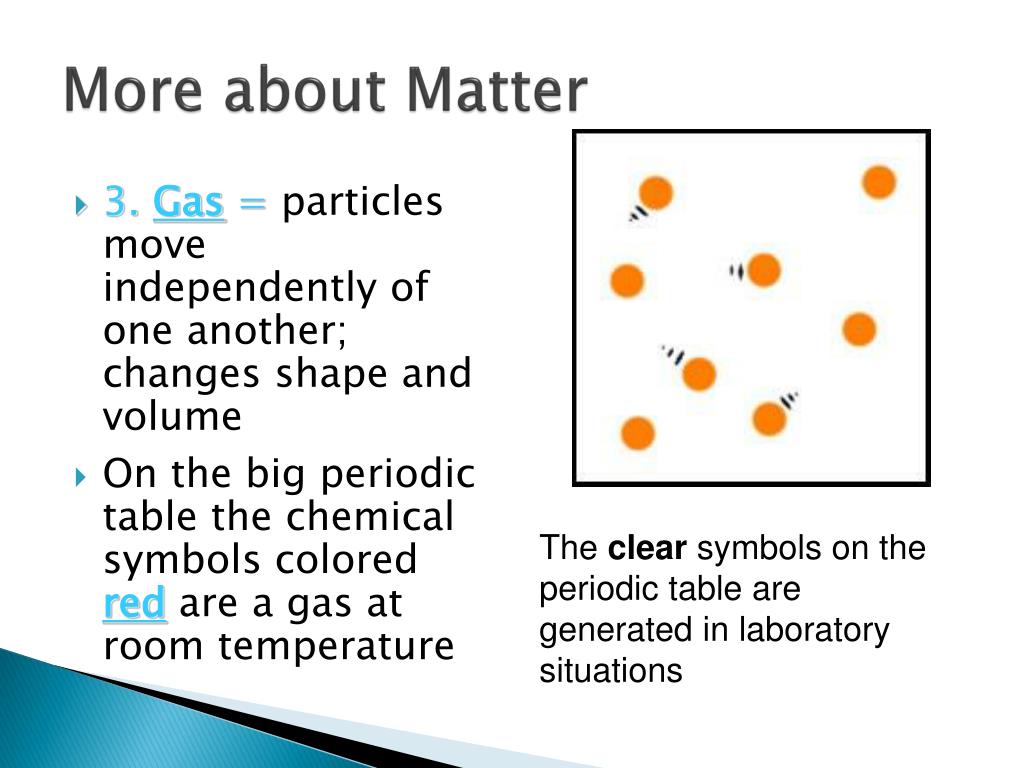 More about Matter

3. Gas = particles move independently of one another; changes shape and volume

On the big periodic table the chemical symbols colored red are a gas at room temperature

The clear symbols on the periodic table are generated in laboratory situations